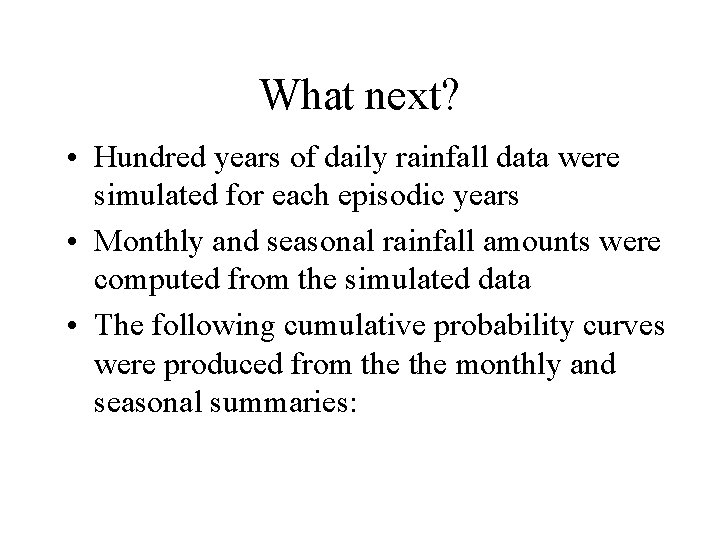 What next?

• Hundred years of daily rainfall data were simulated for each episodic years

• Monthly and seasonal rainfall amounts were computed from the simulated data

• The following cumulative probability curves were produced from the the monthly and seasonal summaries: